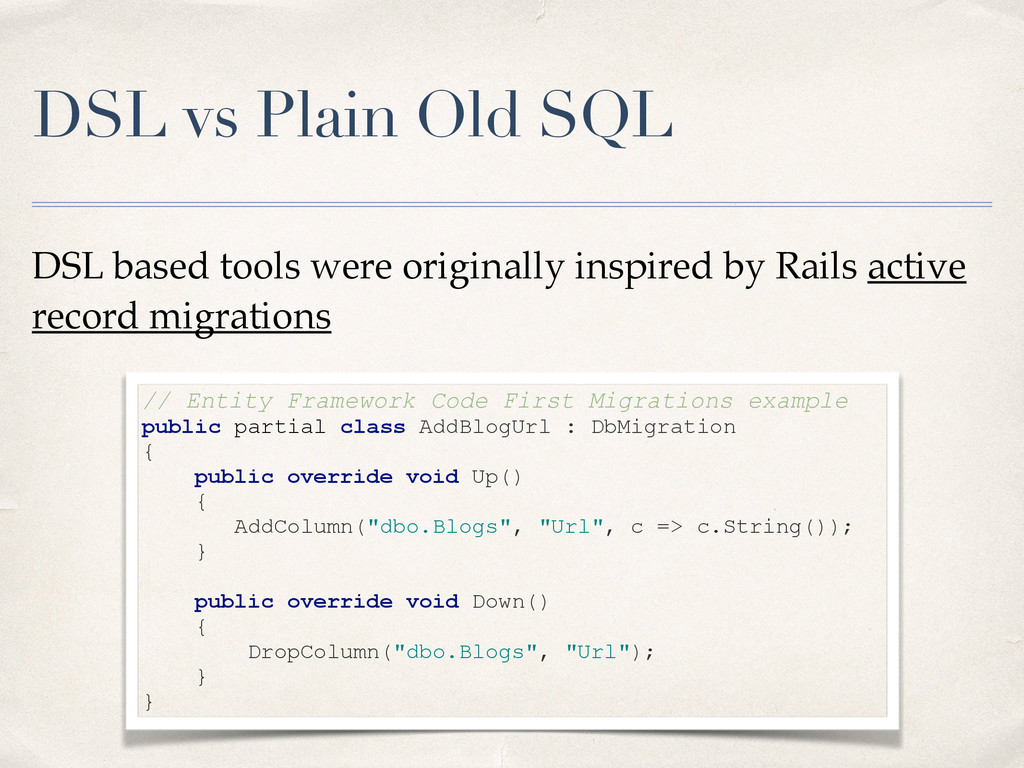 DSL vs Plain Old SQL

DSL based tools were originally inspired by Rails active record migrations

// Entity Framework Code First Migrations example
public partial class AddBlogUrl : DbMigration
{
    public override void Up()
    {
       AddColumn("dbo.Blogs", "Url", c => c.String());
    }

    public override void Down()
    {
        DropColumn("dbo.Blogs", "Url");
    }
}